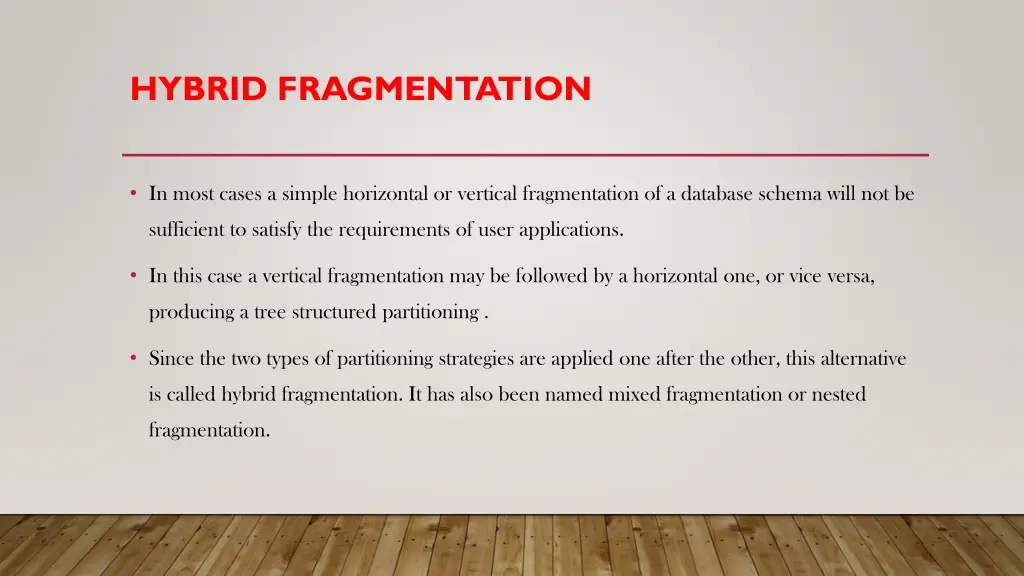 HYBRID FRAGMENTATION

• In most cases a simple horizontal or vertical fragmentation of a database schema will not be sufficient to satisfy the requirements of user applications.

• In this case a vertical fragmentation may be followed by a horizontal one, or vice versa, producing a tree structured partitioning .

• Since the two types of partitioning strategies are applied one after the other, this alternative is called hybrid fragmentation. It has also been named mixed fragmentation or nested fragmentation.